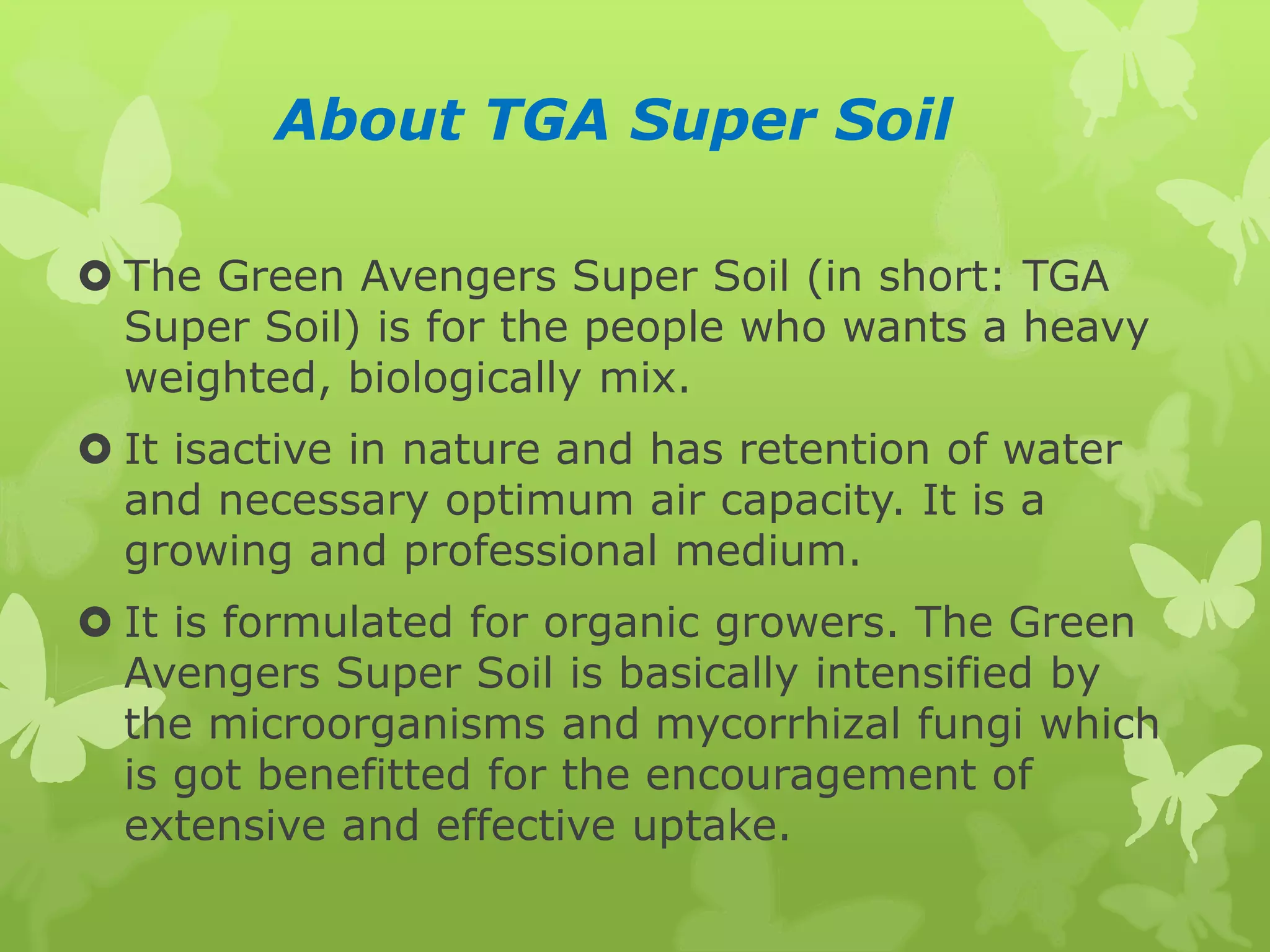 About TGA Super Soil

The Green Avengers Super Soil (in short: TGA Super Soil) is for the people who wants a heavy weighted, biologically mix.

It isactive in nature and has retention of water and necessary optimum air capacity. It is a growing and professional medium.

It is formulated for organic growers. The Green Avengers Super Soil is basically intensified by the microorganisms and mycorrhizal fungi which is got benefitted for the encouragement of extensive and effective uptake.